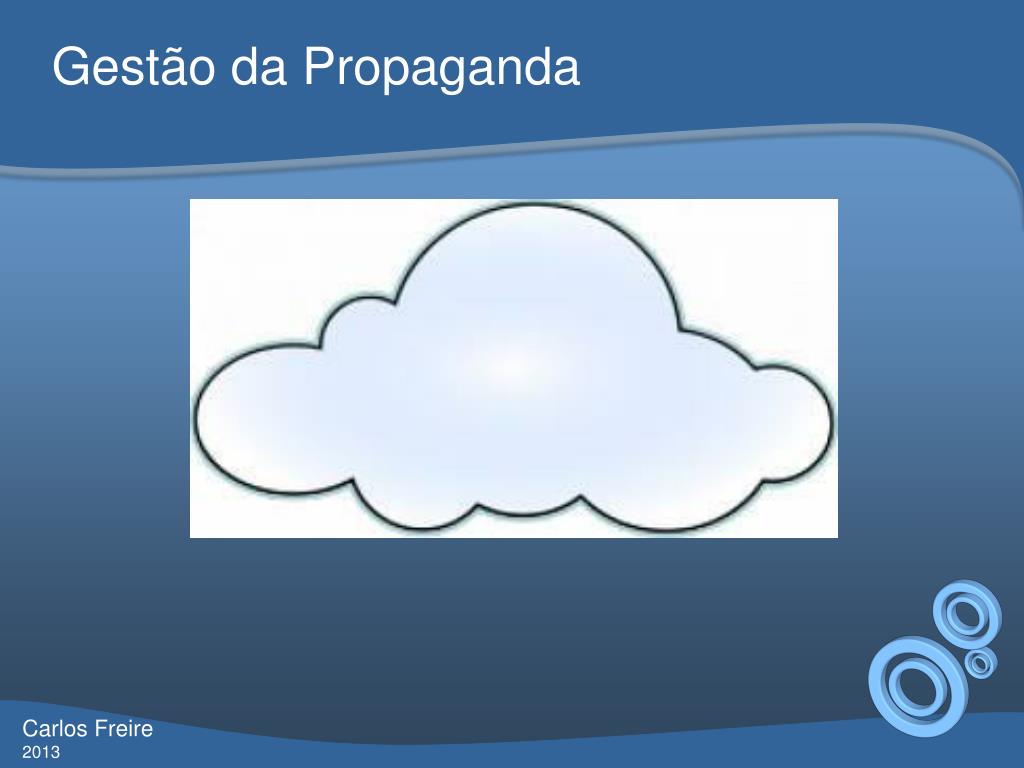 Gestão da Propaganda

Carlos Freire
2013